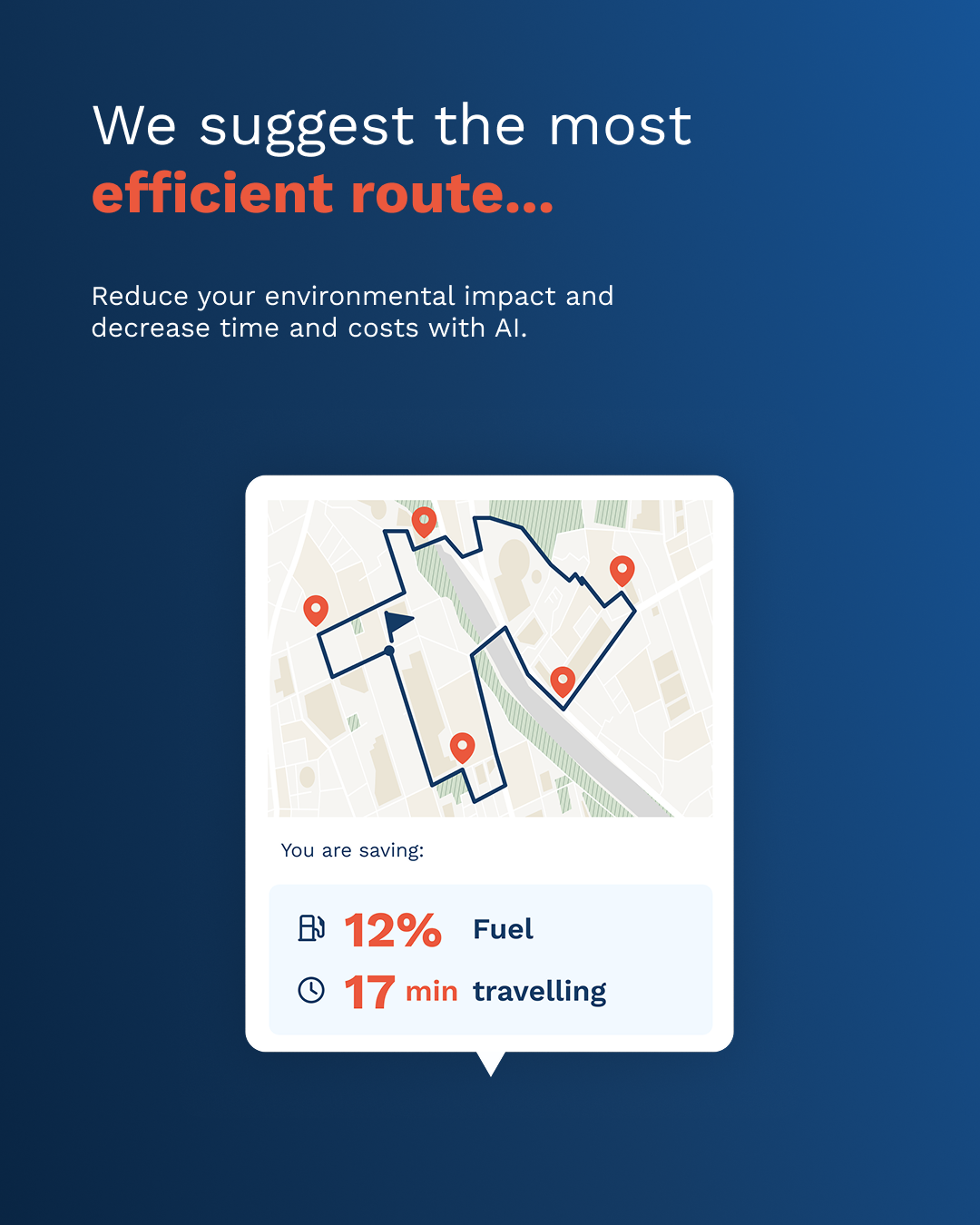 We suggest the most
efficient route...

Reduce your environmental impact and decrease time and costs with AI.

You are saving:

12% Fuel
17 min travelling